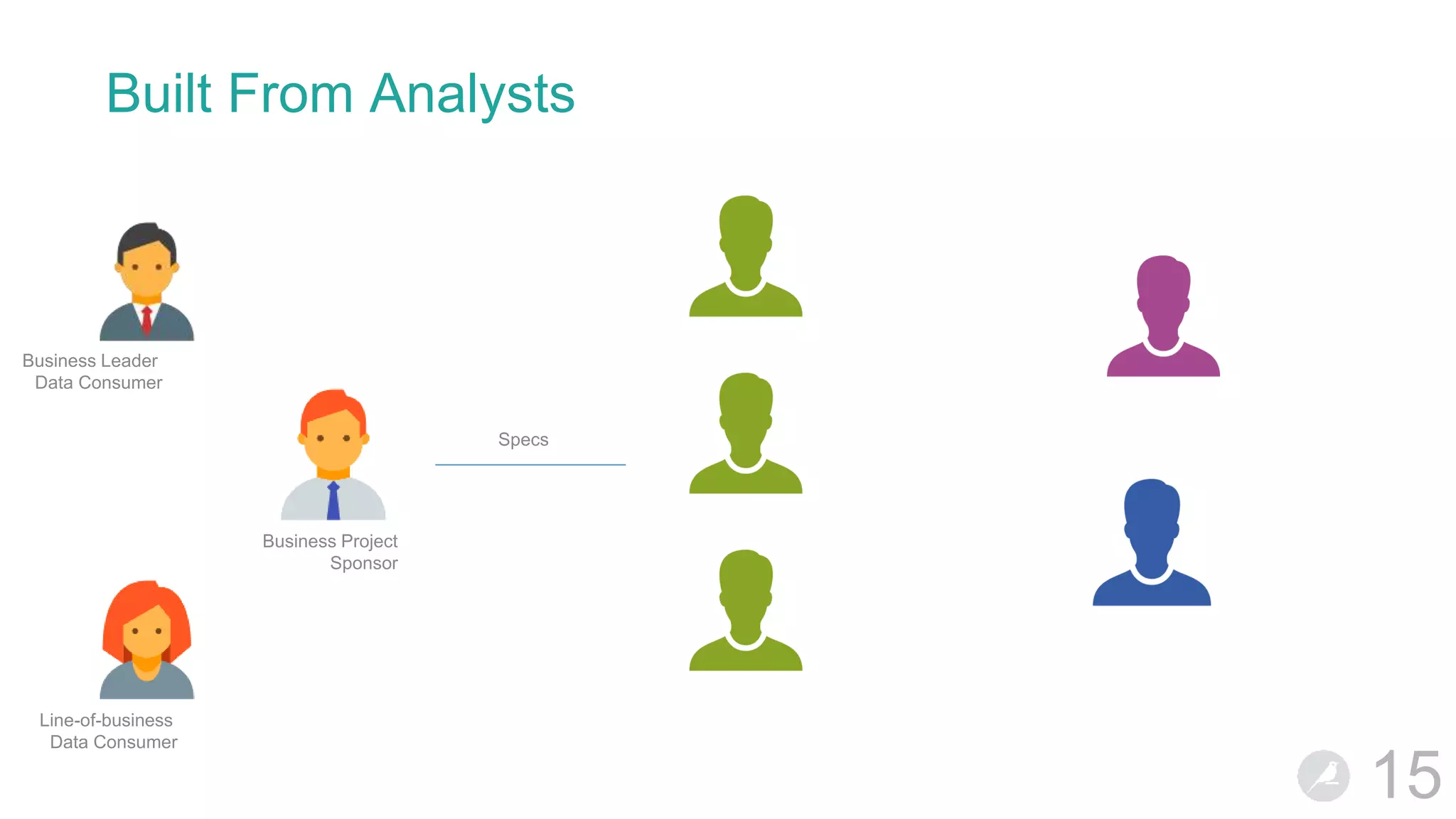 Built From Analysts

Business Leader
Data Consumer

Business Project
Sponsor

Specs

Line-of-business
Data Consumer

15